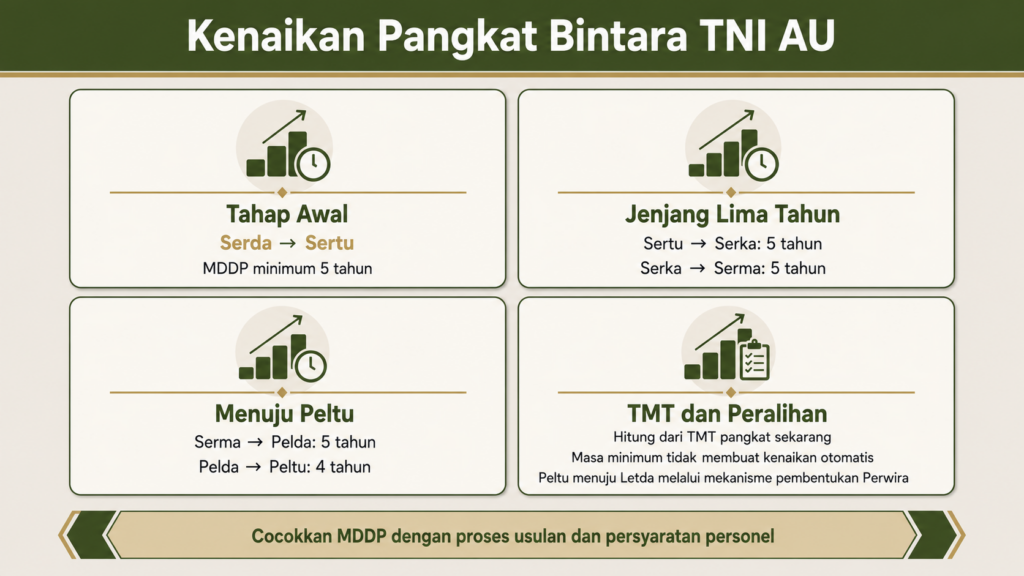 Kenaikan Pangkat Bintara TNI AU

Tahap Awal
Serda → Sertu
MDDP minimum 5 tahun

Jenjang Lima Tahun
Sertu → Serka: 5 tahun
Serka → Serma: 5 tahun

Menuju Peltu
Serma → Pelda: 5 tahun
Pelda → Peltu: 4 tahun

TMT dan Peralihan
Hitung dari TMT pangkat sekarang
Masa minimum tidak membuat kenaikan otomatis
Peltu menuju Letda melalui mekanisme pembentukan Perwira

Cocokkan MDDP dengan proses usulan dan persyaratan personel